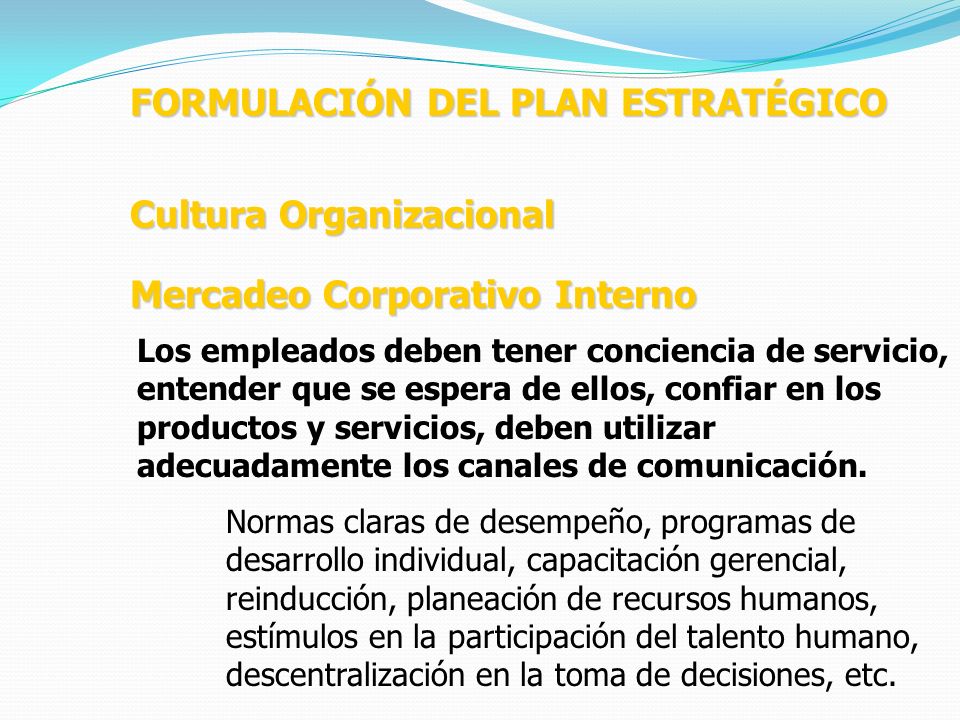 FORMULACIÓN DEL PLAN ESTRATÉGICO

Cultura Organizacional

Mercadeo Corporativo Interno

Los empleados deben tener conciencia de servicio, entender que se espera de ellos, confiar en los productos y servicios, deben utilizar adecuadamente los canales de comunicación.

Normas claras de desempeño, programas de desarrollo individual, capacitación gerencial, reinducción, planeación de recursos humanos, estímulos en la participación del talento humano, descentralización en la toma de decisiones, etc.